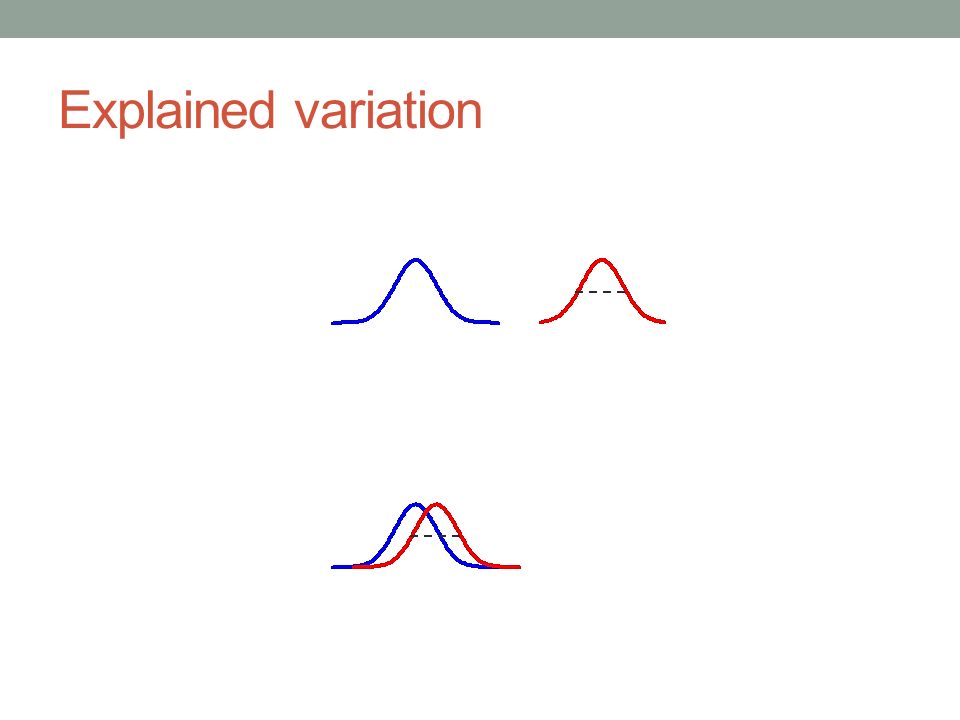 Explained variation